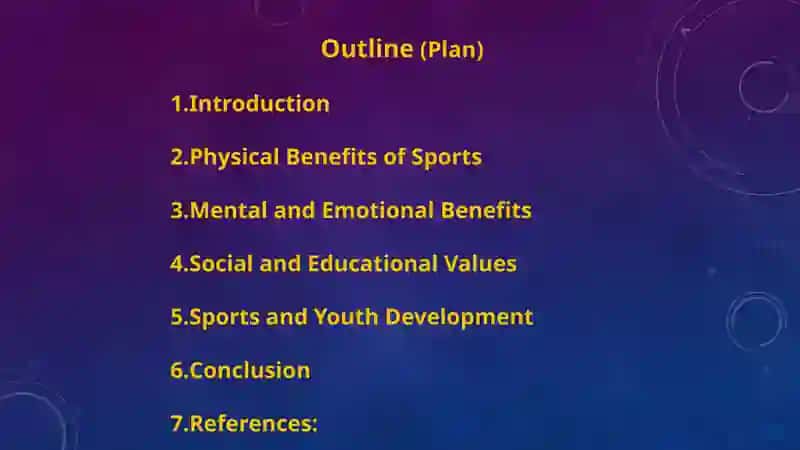 Outline (Plan)

1.Introduction

2.Physical Benefits of Sports

3.Mental and Emotional Benefits

4.Social and Educational Values

5.Sports and Youth Development

6.Conclusion

7.References: